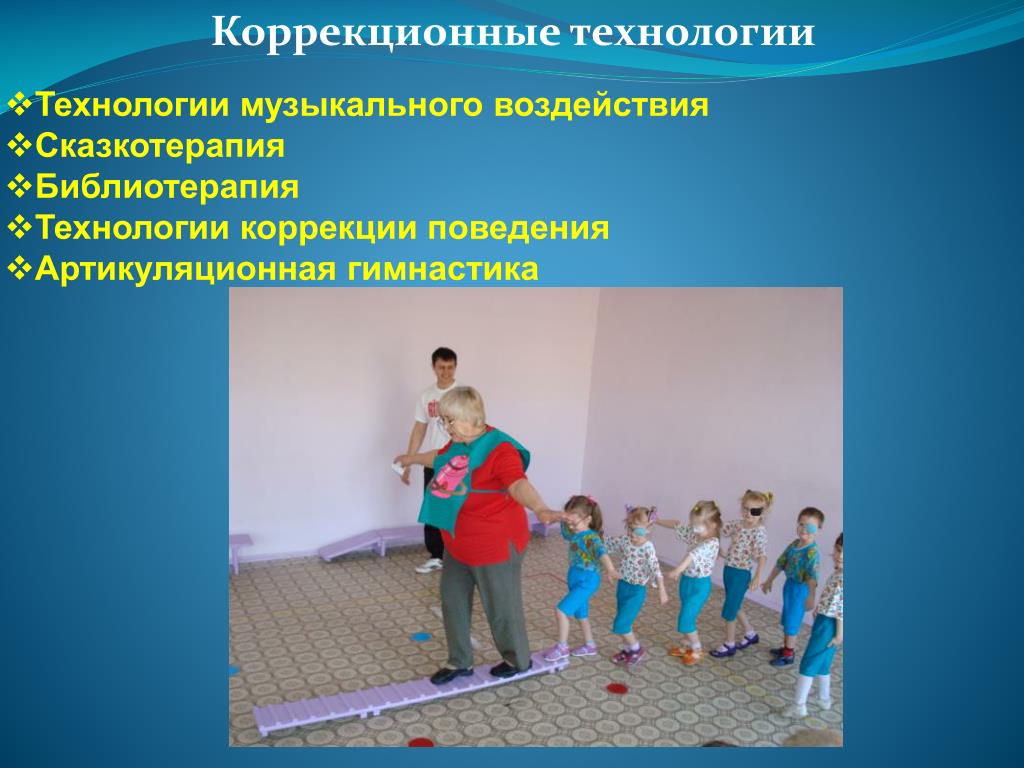 Коррекционные технологии

❖Технологии музыкального воздействия
❖Сказкотерапия
❖Библиотерапия
❖Технологии коррекции поведения
❖Артикуляционная гимнастика